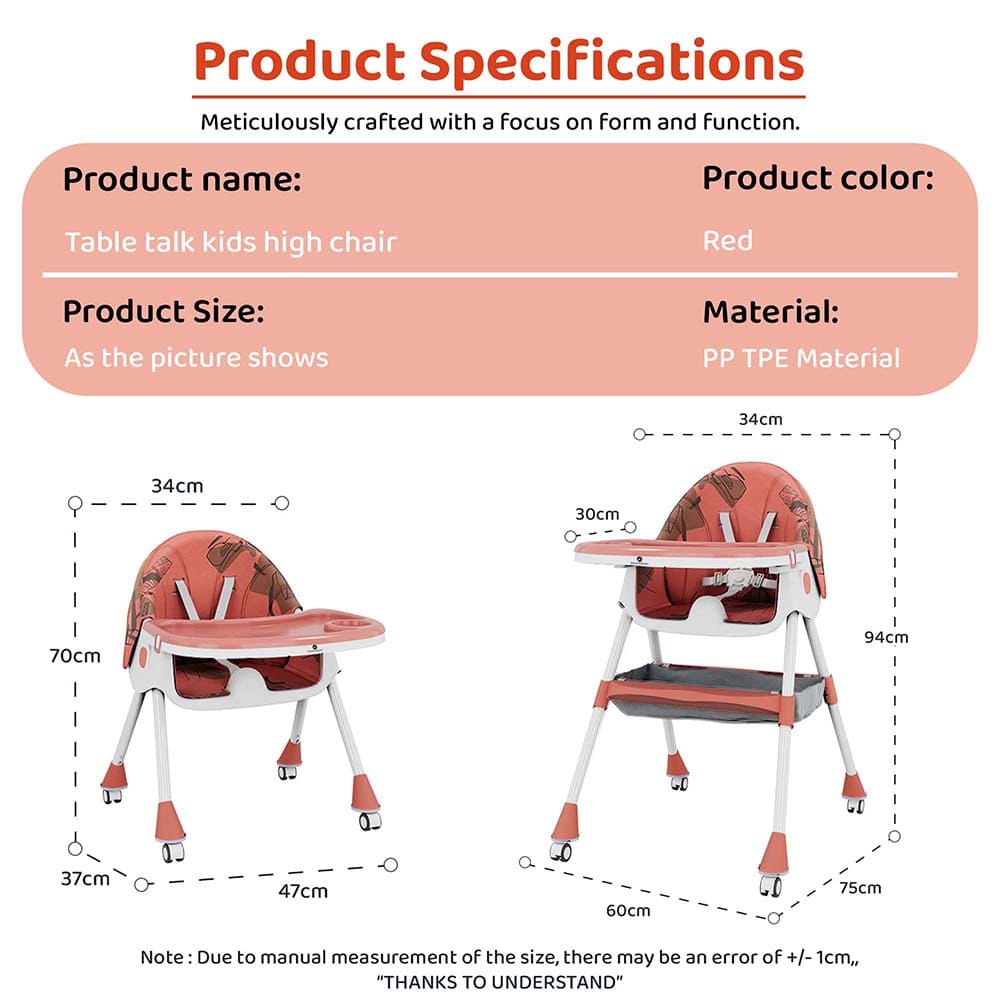 Product Specifications

Meticulously crafted with a focus on form and function.

Product name:

Table talk kids high chair

Product color:

Red

Product Size:

As the picture shows

Material:

PP TPE Material

34cm

70cm

37cm

47cm

34cm

30cm

94cm

60cm

75cm

Note : Due to manual measurement of the size, there may be an error of +/- 1cm,, "THANKS TO UNDERSTAND"